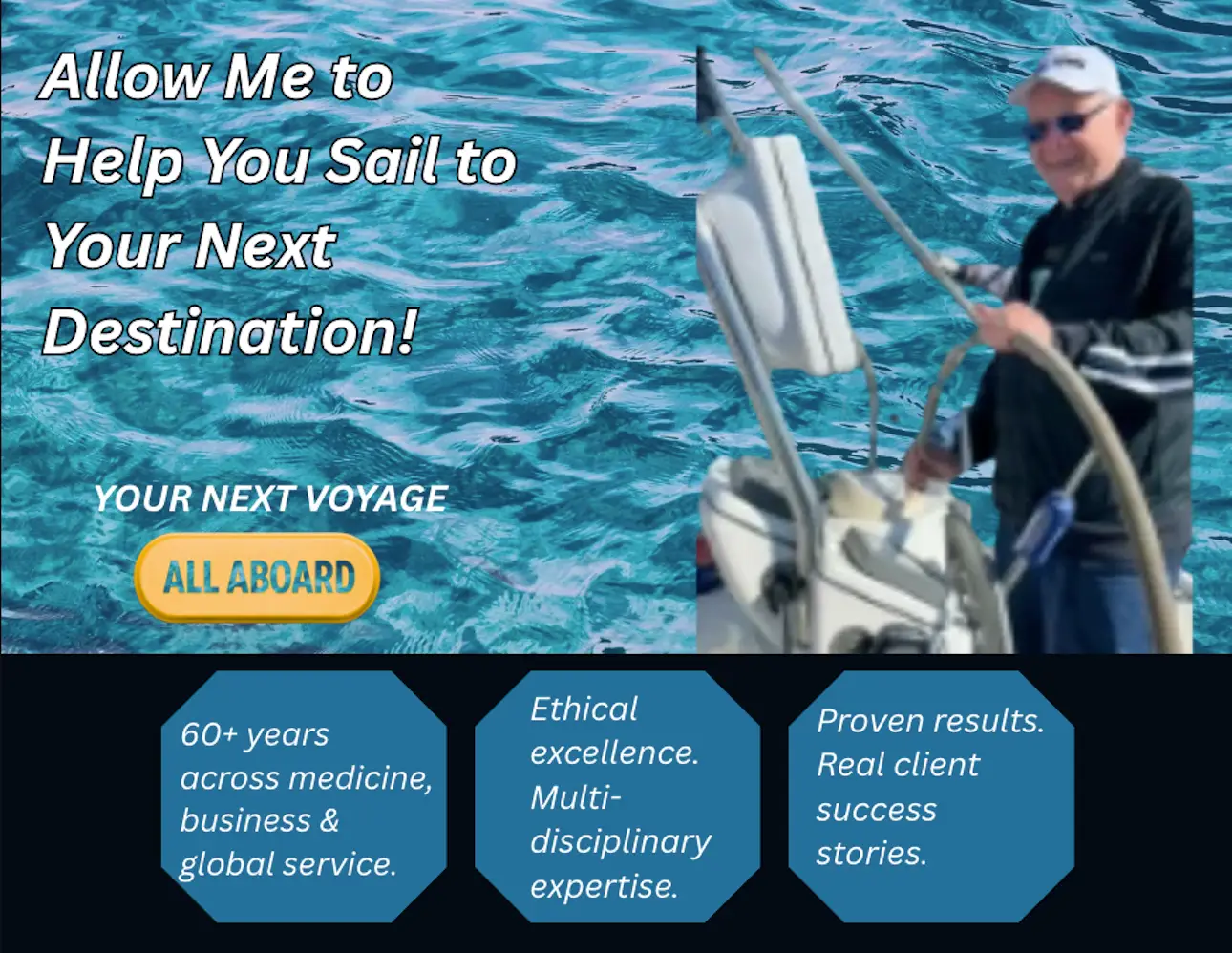 Allow Me to Help You Sail to Your Next Destination!

YOUR NEXT VOYAGE

ALL ABOARD

60+ years across medicine, business & global service.

Ethical excellence. Multi-disciplinary expertise.

Proven results. Real client success stories.